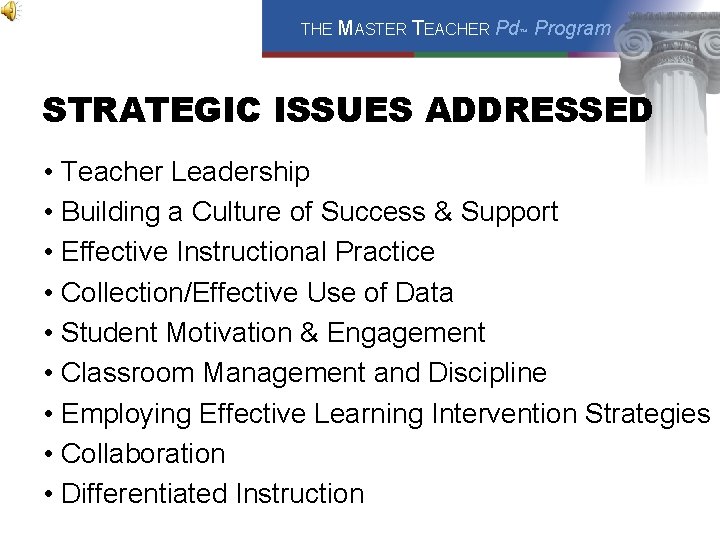 THE MASTER TEACHER Pd™ Program

STRATEGIC ISSUES ADDRESSED

• Teacher Leadership
• Building a Culture of Success & Support
• Effective Instructional Practice
• Collection/Effective Use of Data
• Student Motivation & Engagement
• Classroom Management and Discipline
• Employing Effective Learning Intervention Strategies
• Collaboration
• Differentiated Instruction